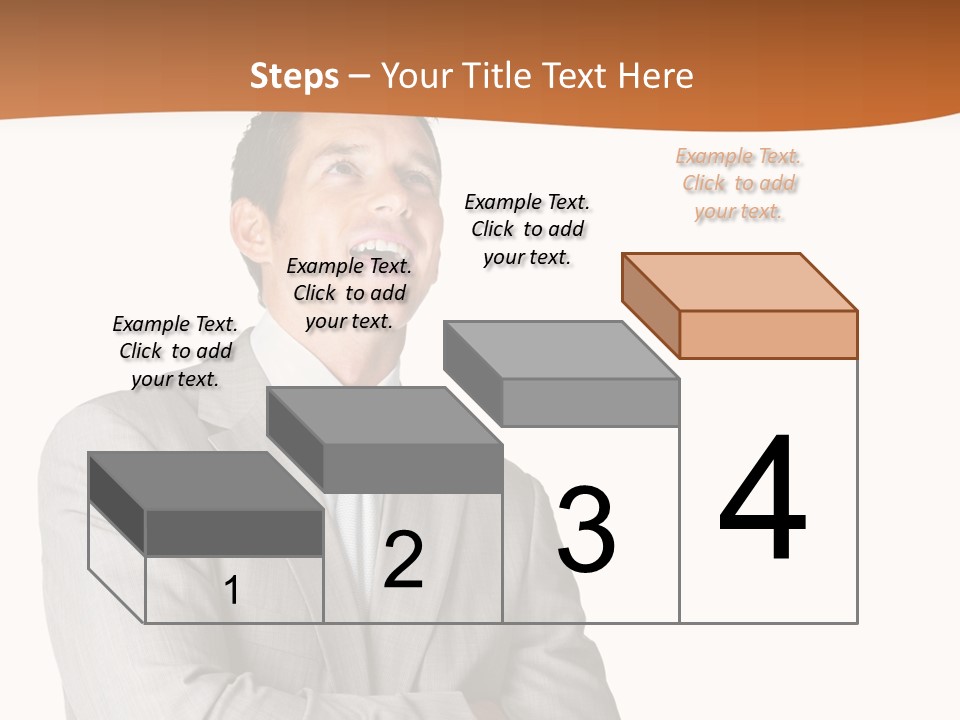 Steps – Your Title Text Here

Example Text. Click to add your text.

Example Text. Click to add your text.

Example Text. Click to add your text.

Example Text. Click to add your text.

1

2

3

4